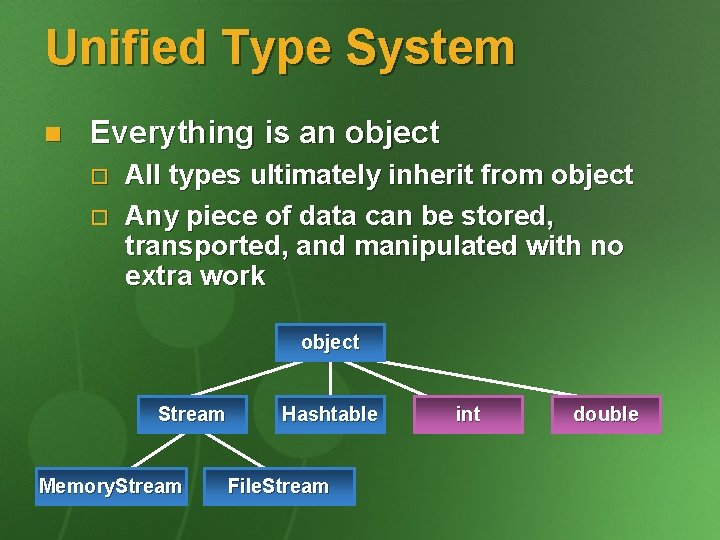 Unified Type System

Everything is an object

All types ultimately inherit from object

Any piece of data can be stored, transported, and manipulated with no extra work

object

Stream

Hashtable

int

double

MemoryStream

FileStream